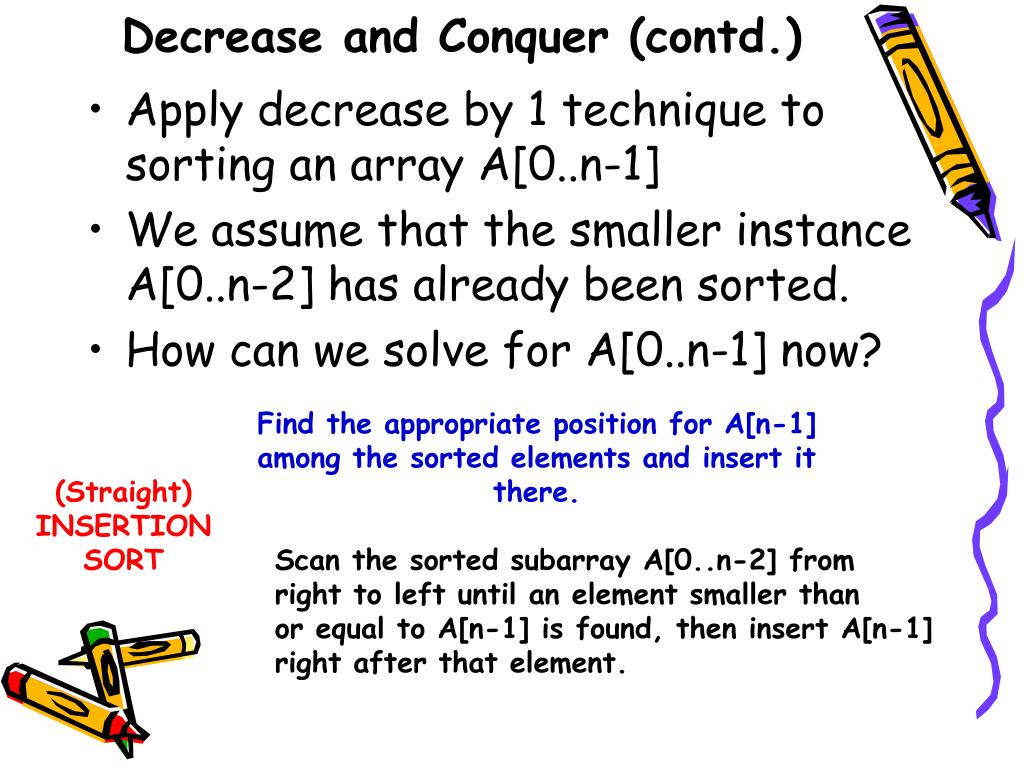 Decrease and Conquer (contd.)

• Apply decrease by 1 technique to sorting an array A[0..n-1]

• We assume that the smaller instance A[0..n-2] has already been sorted.

• How can we solve for A[0..n-1] now?

Find the appropriate position for A[n-1] among the sorted elements and insert it there.

(Straight) INSERTION SORT

Scan the sorted subarray A[0..n-2] from right to left until an element smaller than or equal to A[n-1] is found, then insert A[n-1] right after that element.